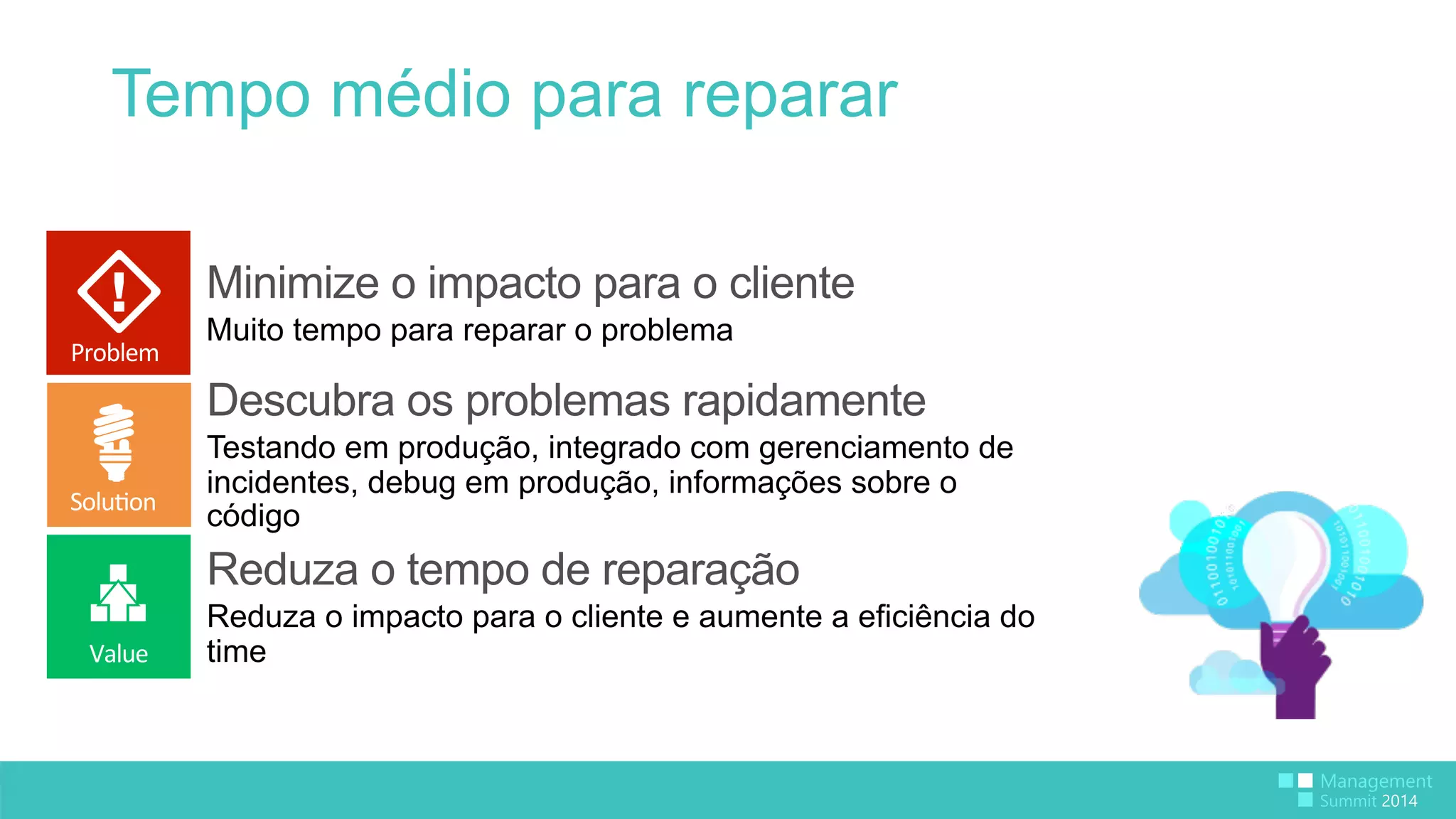 Tempo médio para reparar

Problem

Minimize o impacto para o cliente

Muito tempo para reparar o problema

Solution

Descubra os problemas rapidamente

Testando em produção, integrado com gerenciamento de incidentes, debug em produção, informações sobre o código

Value

Reduza o tempo de reparação

Reduza o impacto para o cliente e aumente a eficiência do time

Management Summit 2014